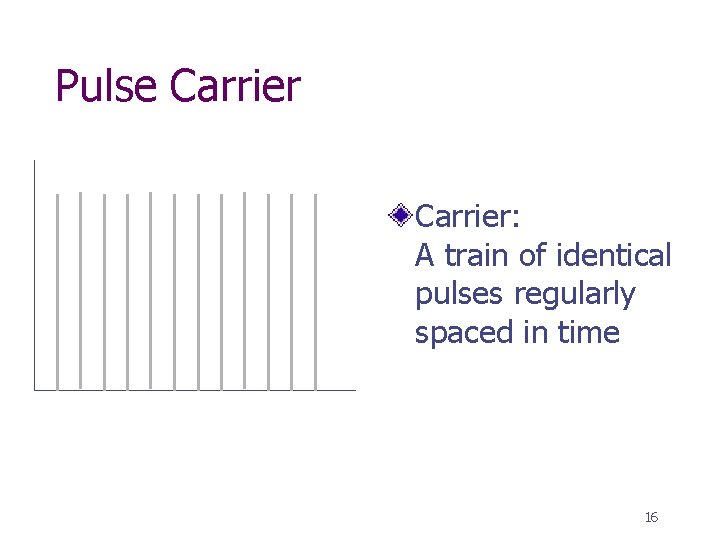 Pulse Carrier

Carrier:
A train of identical pulses regularly spaced in time

16